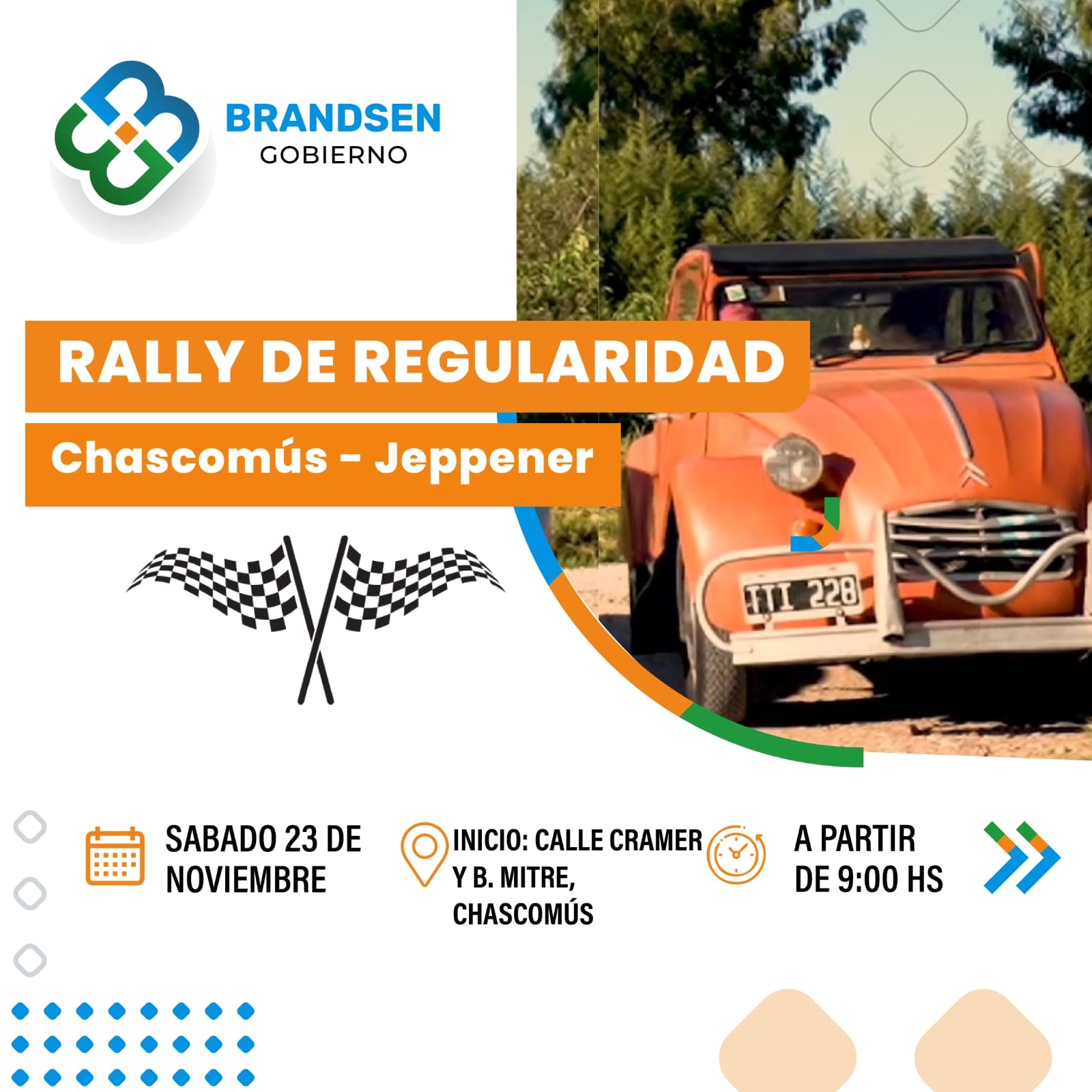 BRANDSEN
GOBIERNO

RALLY DE REGULARIDAD

Chascomús - Jeppener

TTI 228

SABADO 23 DE NOVIEMBRE

INICIO: CALLE CRAMER Y B. MITRE, CHASCOMÚS

A PARTIR DE 9:00 HS